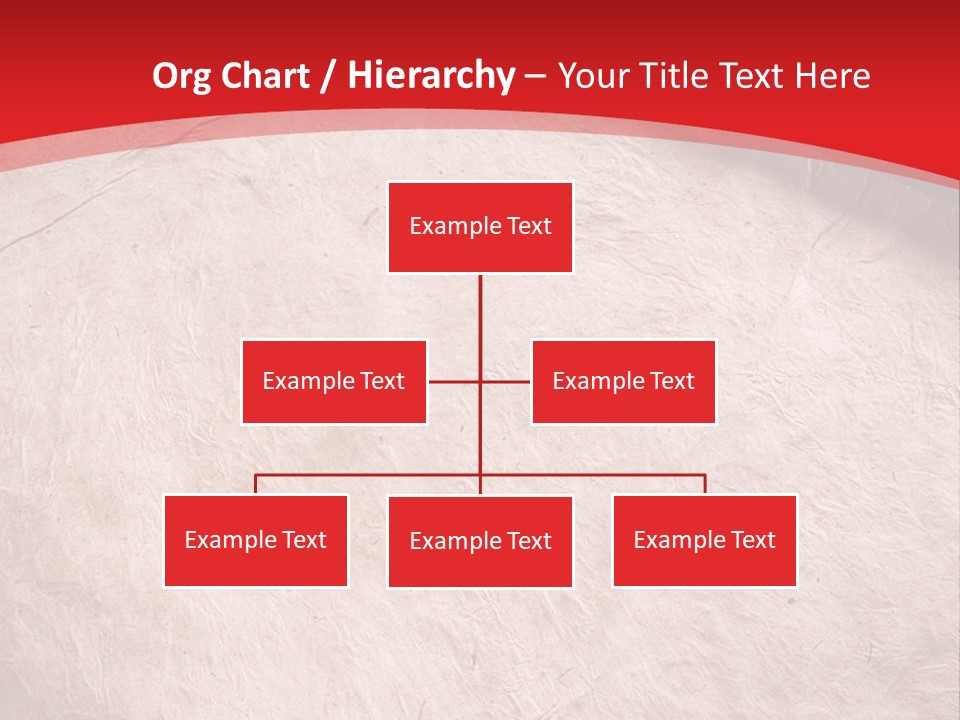 Org Chart / Hierarchy – Your Title Text Here

Example Text

Example Text

Example Text

Example Text

Example Text

Example Text